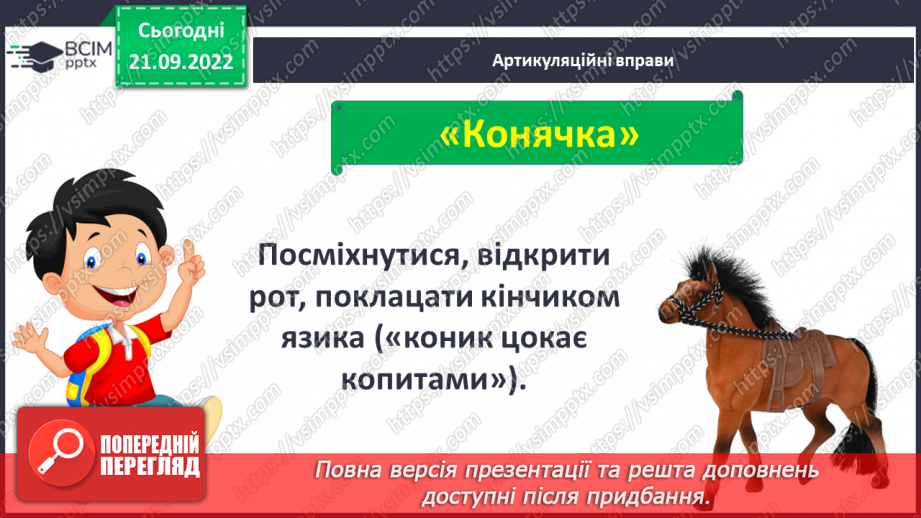 ВСІМ pptx

Сьогодні 21.09.2022

Артикуляційні вправи

«Конячка»

Посміхнутися, відкрити рот, поклацати кінчиком язика («коник цокає копитами»).

ПОПЕРЕДНІЙ ПЕРЕГЛЯД

Повна версія презентації та решта доповнень доступні після придбання.

https://vsimpptx.com